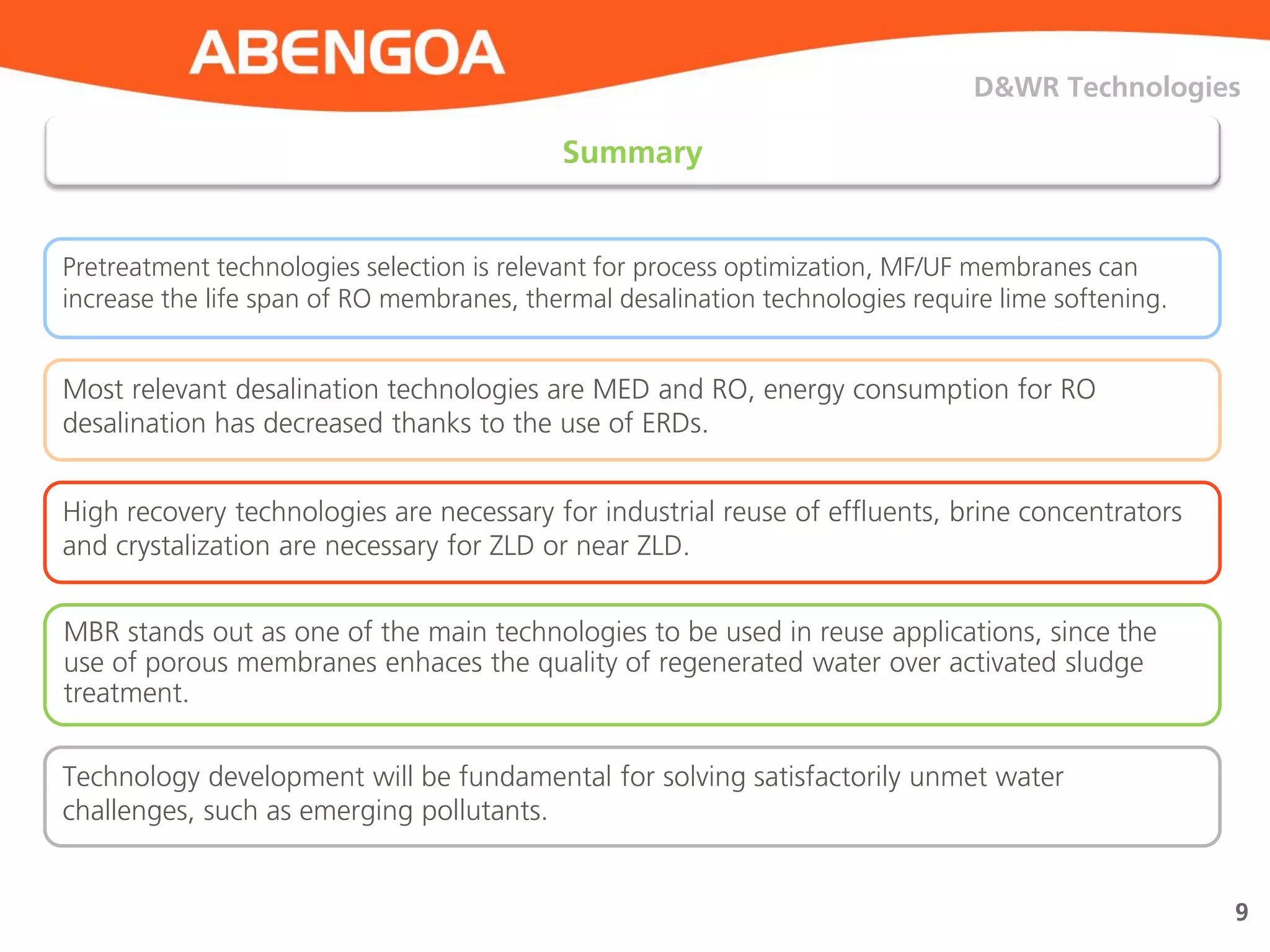 ABENGOA

D&WR Technologies

Summary

Pretreatment technologies selection is relevant for process optimization, MF/UF membranes can increase the life span of RO membranes, thermal desalination technologies require lime softening.

Most relevant desalination technologies are MED and RO, energy consumption for RO desalination has decreased thanks to the use of ERDs.

High recovery technologies are necessary for industrial reuse of effluents, brine concentrators and crystalization are necessary for ZLD or near ZLD.

MBR stands out as one of the main technologies to be used in reuse applications, since the use of porous membranes enhaces the quality of regenerated water over activated sludge treatment.

Technology development will be fundamental for solving satisfactorily unmet water challenges, such as emerging pollutants.

9